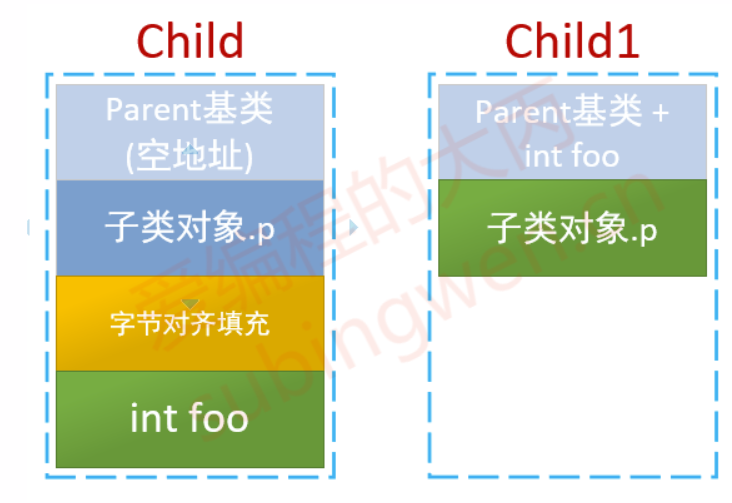 Child

Parent基类
(空地址)

子类对象.p

字节对齐填充

int foo

Child1

Parent基类 +
int foo

子类对象.p

爱编程的大丙
subingwen.cn